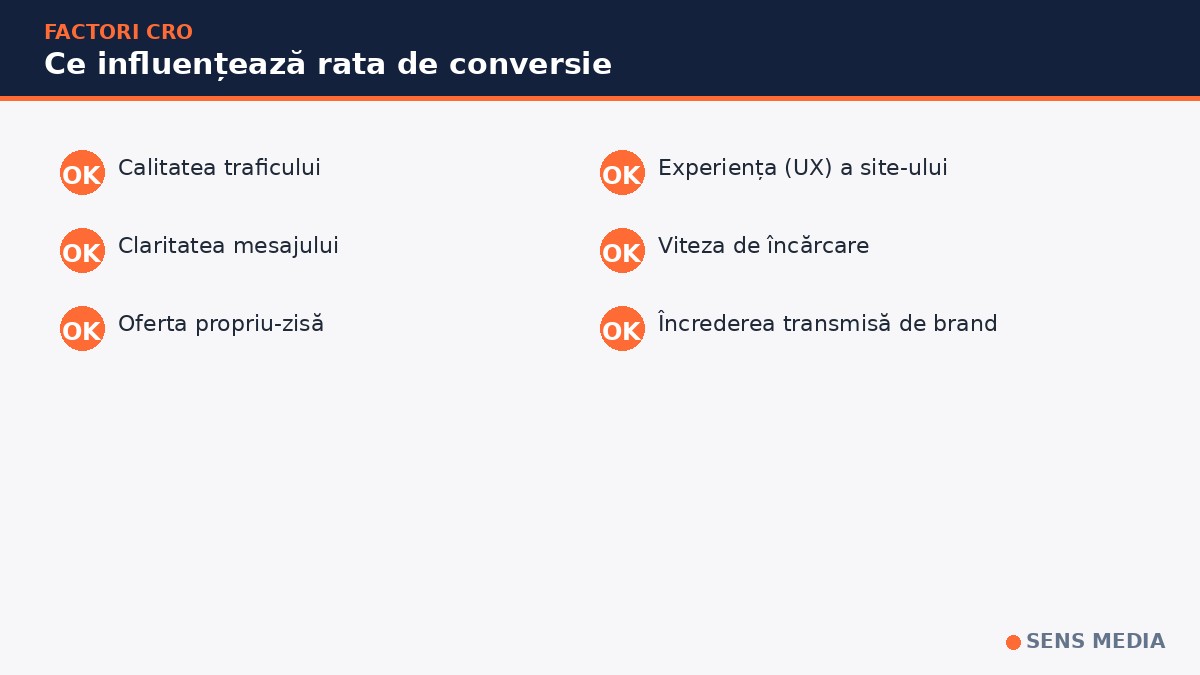 FACTORI CRO
Ce influențează rata de conversie

OK Calitatea traficului

OK Claritatea mesajului

OK Oferta propriu-zisă

OK Experiența (UX) a site-ului

OK Viteza de încărcare

OK Încrederea transmisă de brand

SENS MEDIA